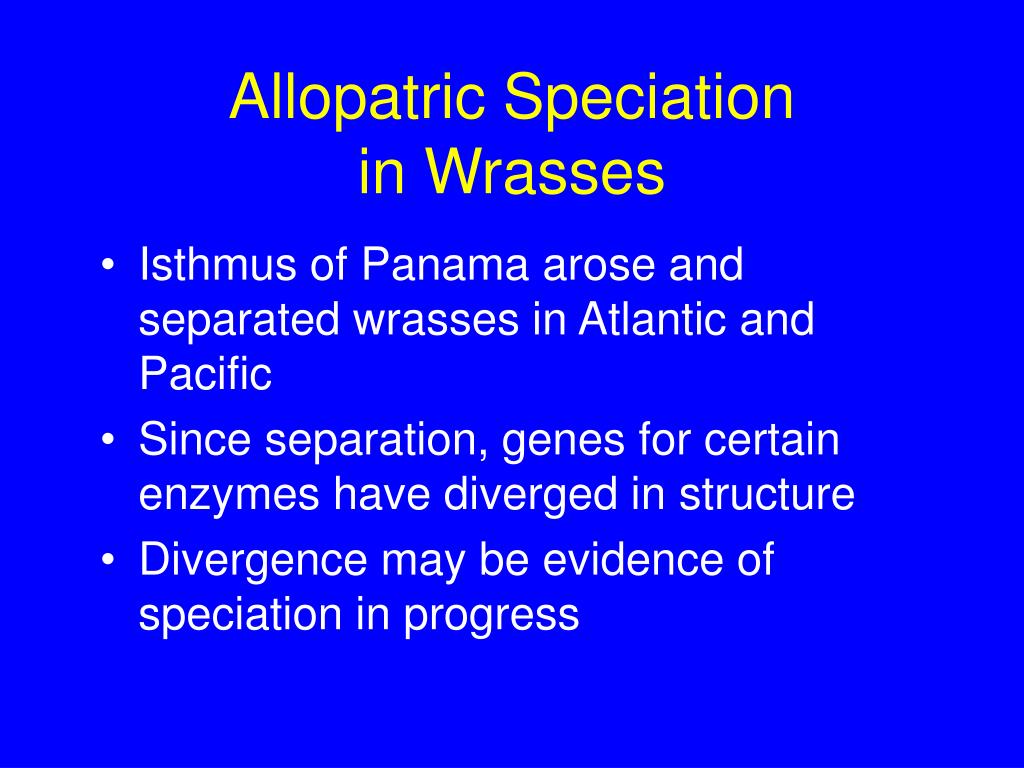 Allopatric Speciation in Wrasses

• Isthmus of Panama arose and separated wrasses in Atlantic and Pacific
• Since separation, genes for certain enzymes have diverged in structure
• Divergence may be evidence of speciation in progress